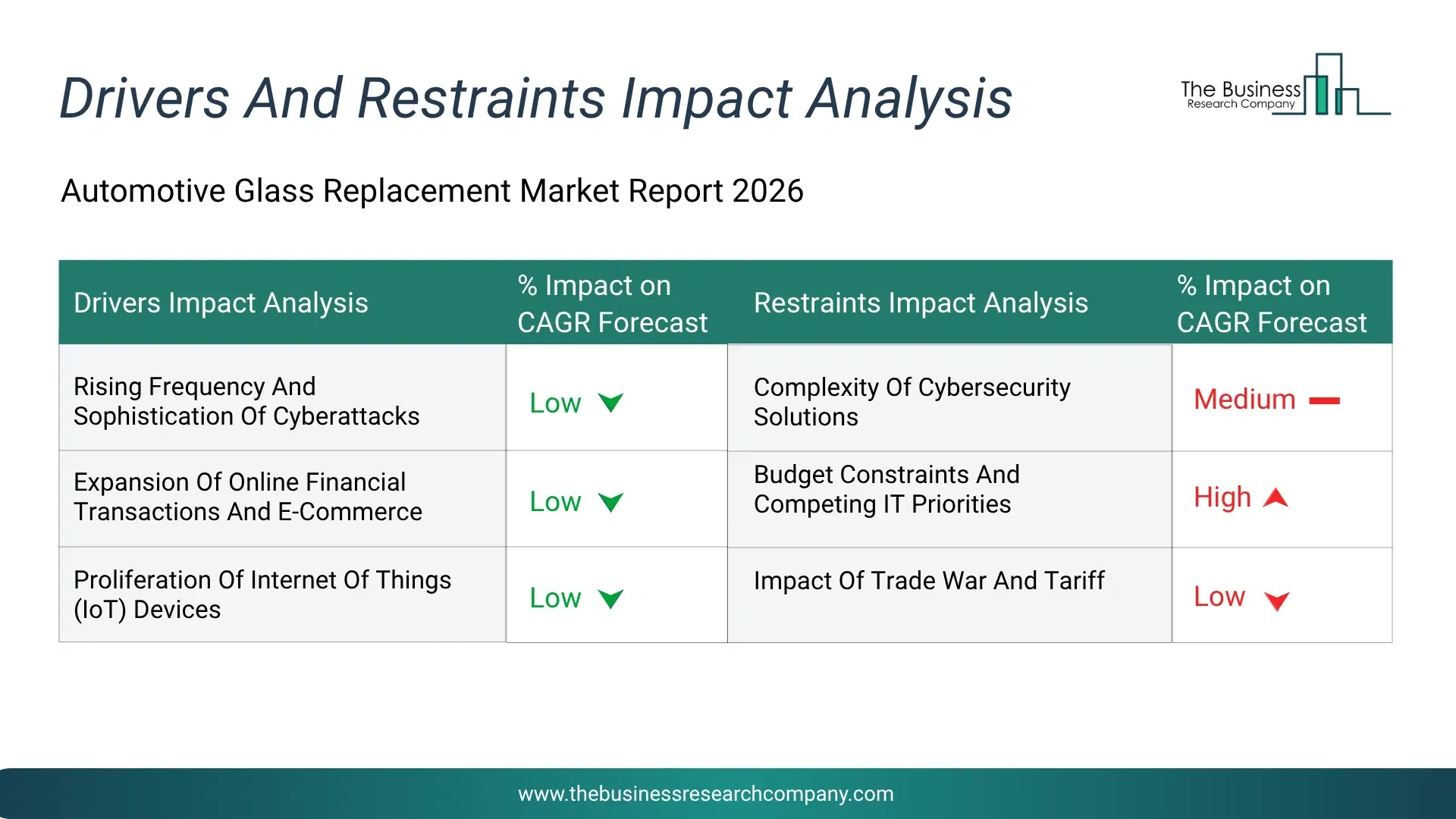 Drivers And Restraints Impact Analysis

The Business Research Company

Automotive Glass Replacement Market Report 2026

| Drivers Impact Analysis | % Impact on CAGR Forecast | Restraints Impact Analysis | % Impact on CAGR Forecast |
|---|---|---|---|
| Rising Frequency And Sophistication Of Cyberattacks | Low | Complexity Of Cybersecurity Solutions | Medium |
| Expansion Of Online Financial Transactions And E-Commerce | Low | Budget Constraints And Competing IT Priorities | High |
| Proliferation Of Internet Of Things (IoT) Devices | Low | Impact Of Trade War And Tariff | Low |

www.thebusinessresearchcompany.com